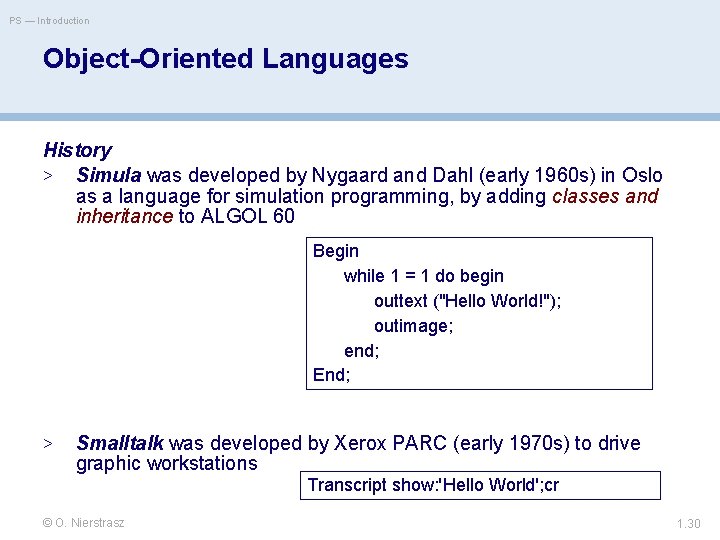 PS — Introduction

Object-Oriented Languages

History

> Simula was developed by Nygaard and Dahl (early 1960s) in Oslo as a language for simulation programming, by adding classes and inheritance to ALGOL 60

Begin
while 1 = 1 do begin
outtext ("Hello World!");
outimage;
end;
End;

> Smalltalk was developed by Xerox PARC (early 1970s) to drive graphic workstations

Transcript show:'Hello World';cr

© O. Nierstrasz

1.30